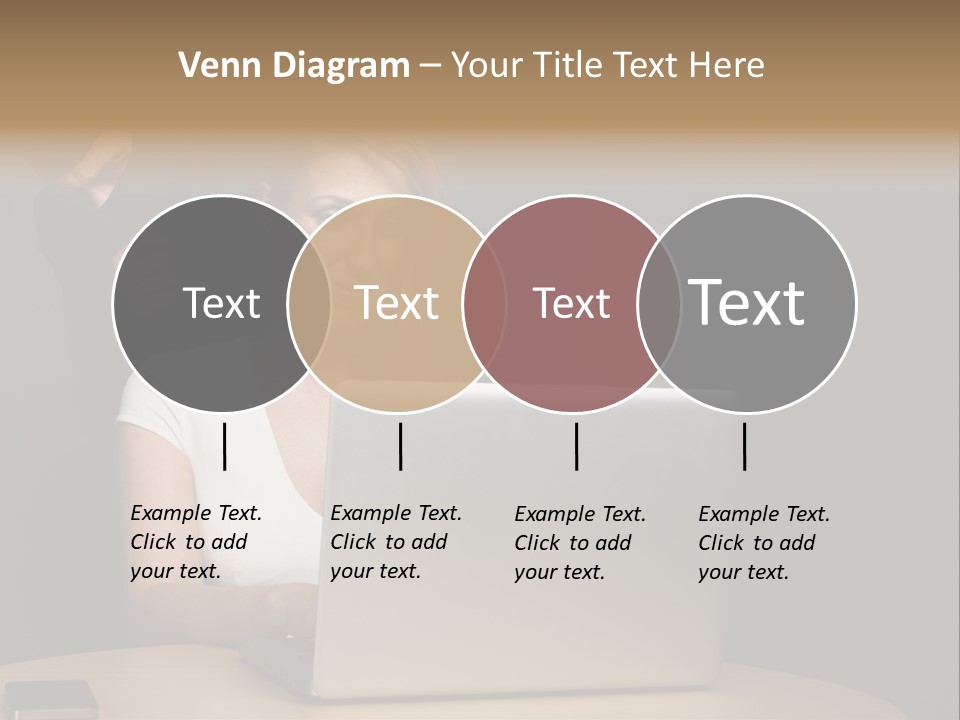 Venn Diagram – Your Title Text Here

Text

Text

Text

Text

Example Text. Click to add your text.

Example Text. Click to add your text.

Example Text. Click to add your text.

Example Text. Click to add your text.